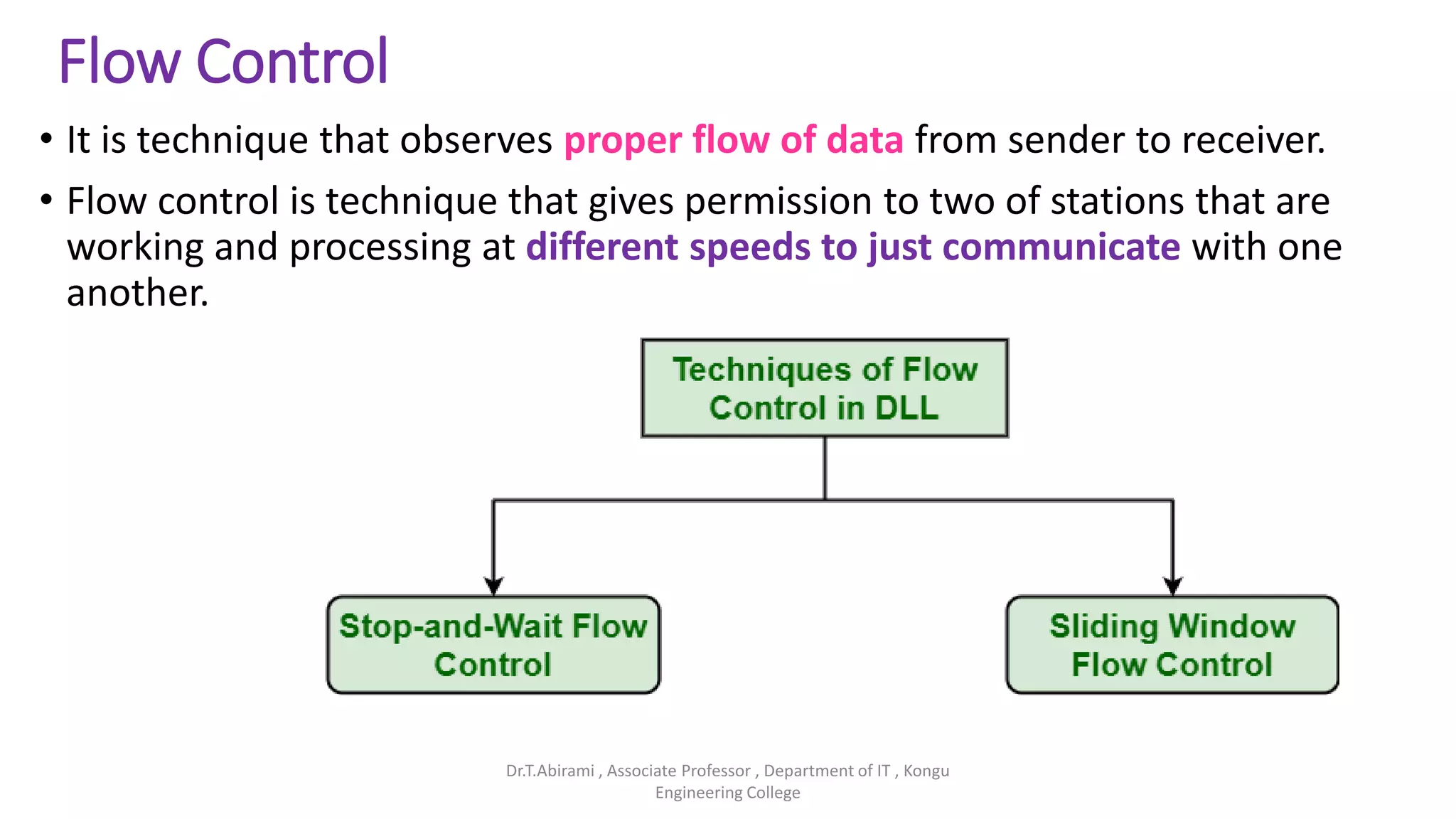 Flow Control

• It is technique that observes proper flow of data from sender to receiver.

• Flow control is technique that gives permission to two of stations that are working and processing at different speeds to just communicate with one another.

Techniques of Flow Control in DLL

Stop-and-Wait Flow Control

Sliding Window Flow Control

Dr.T.Abirami , Associate Professor , Department of IT , Kongu Engineering College